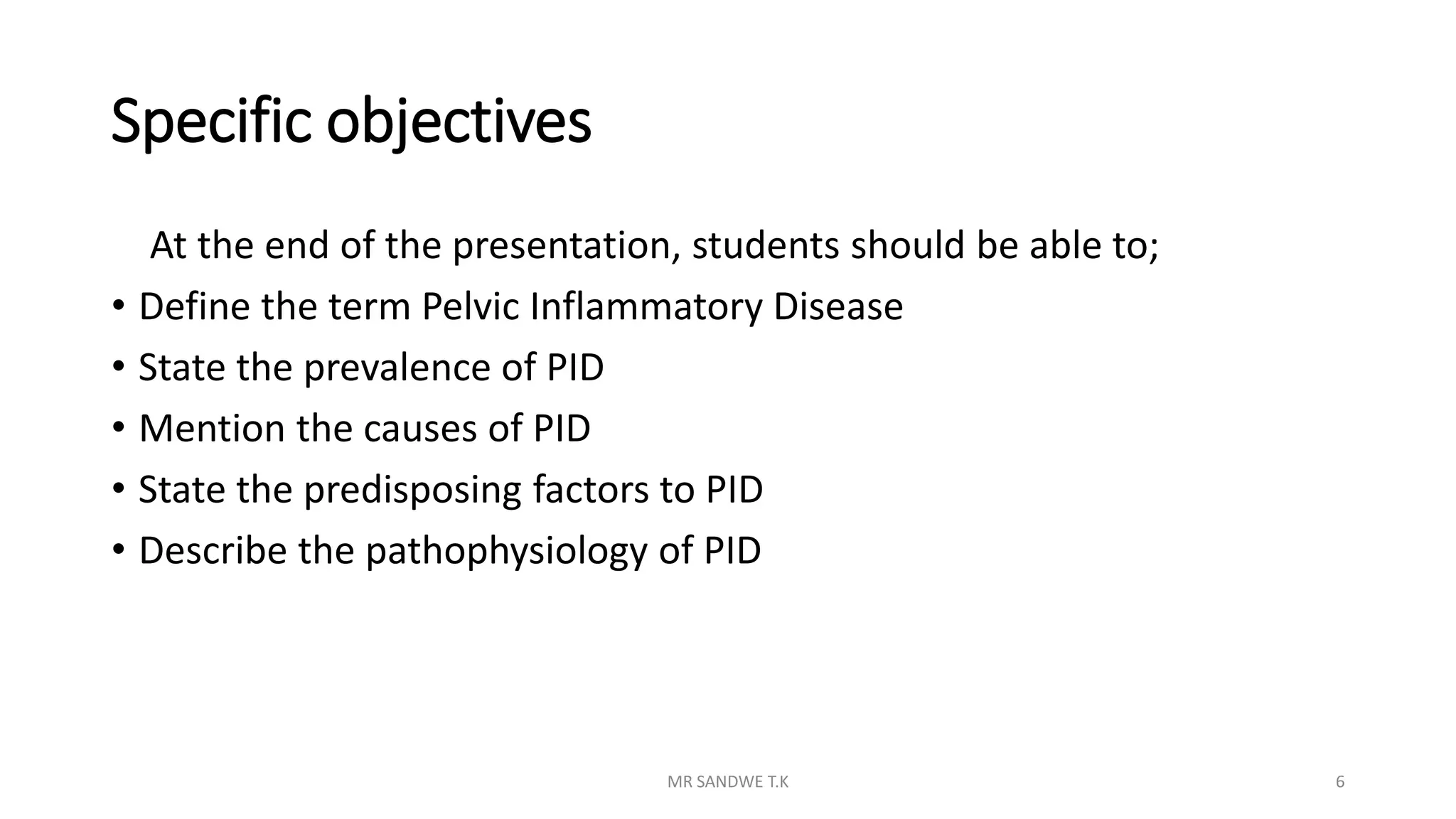 Specific objectives

At the end of the presentation, students should be able to;

• Define the term Pelvic Inflammatory Disease
• State the prevalence of PID
• Mention the causes of PID
• State the predisposing factors to PID
• Describe the pathophysiology of PID

MR SANDWE T.K

6